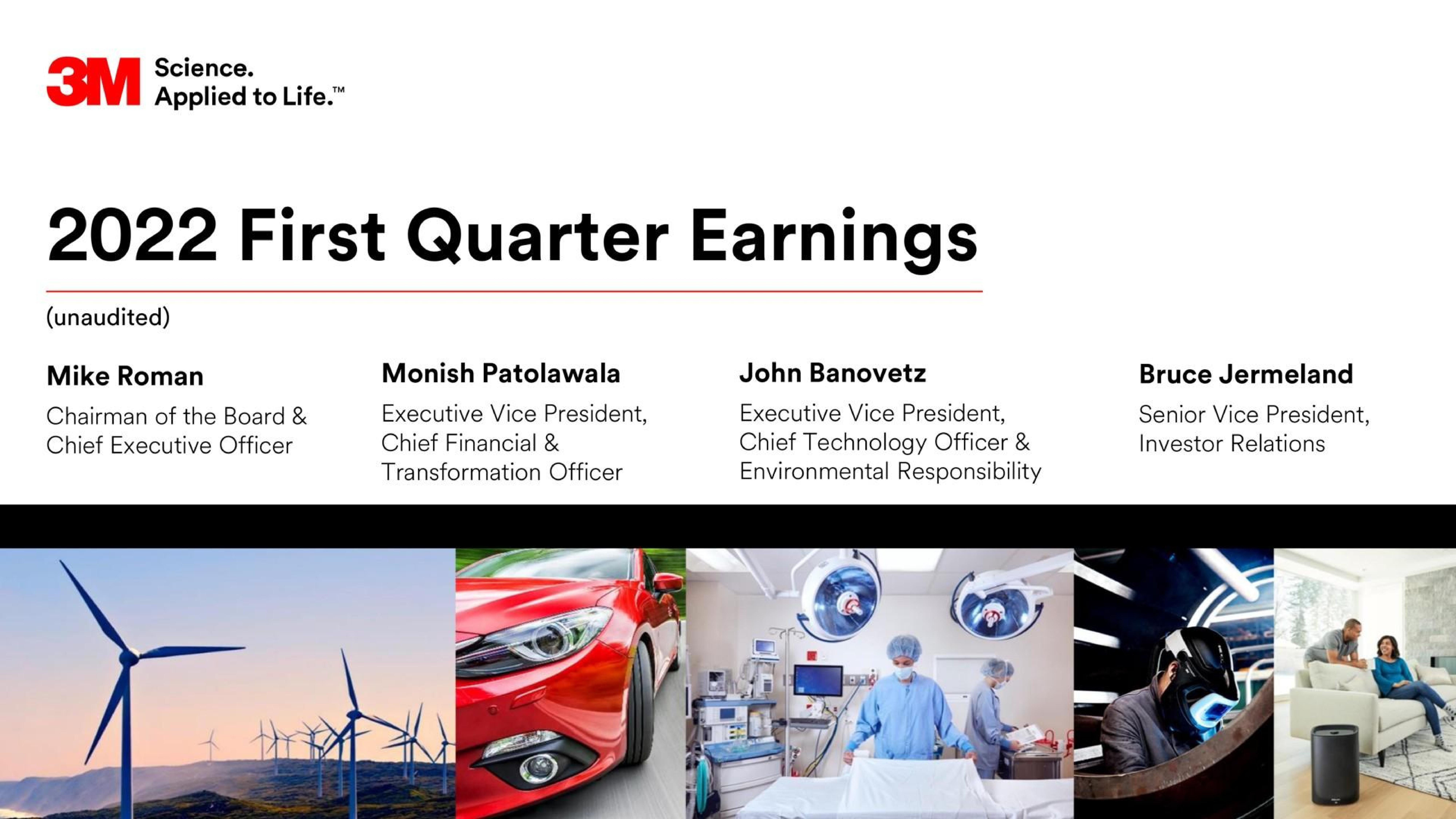 3M Science. Applied to Life.™

2022 First Quarter Earnings

(unaudited)

Mike Roman
Chairman of the Board & Chief Executive Officer

Monish Patolawala
Executive Vice President, Chief Financial & Transformation Officer

John Banovetz
Executive Vice President, Chief Technology Officer & Environmental Responsibility

Bruce Jermeland
Senior Vice President, Investor Relations